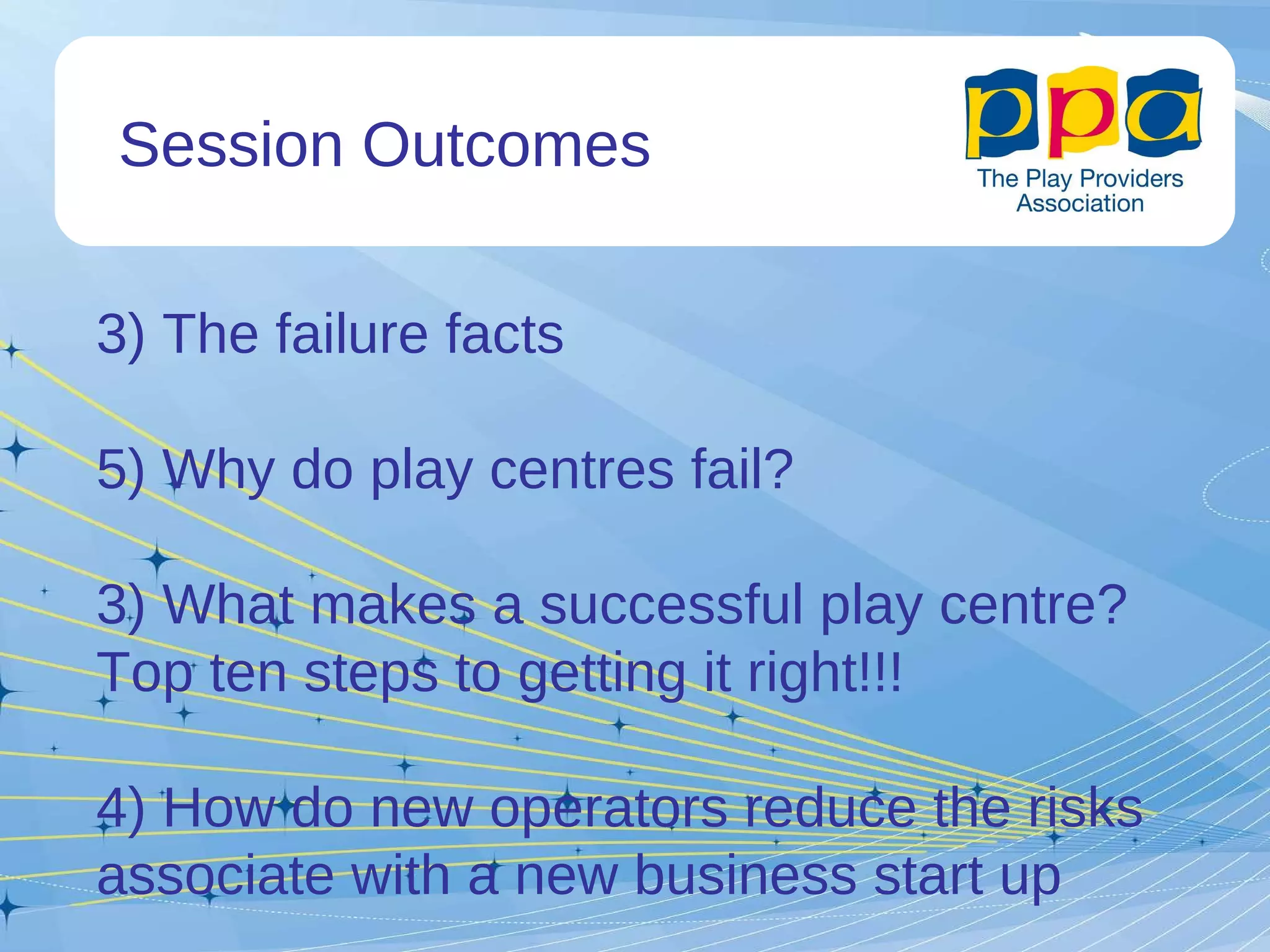 Session Outcomes

ppa
The Play Providers Association

3) The failure facts

5) Why do play centres fail?

3) What makes a successful play centre? Top ten steps to getting it right!!!

4) How do new operators reduce the risks associate with a new business start up